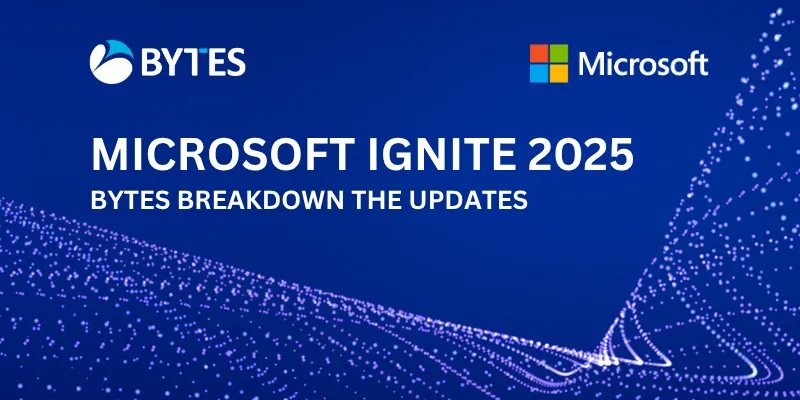 BYTES

Microsoft

MICROSOFT IGNITE 2025

BYTES BREAKDOWN THE UPDATES